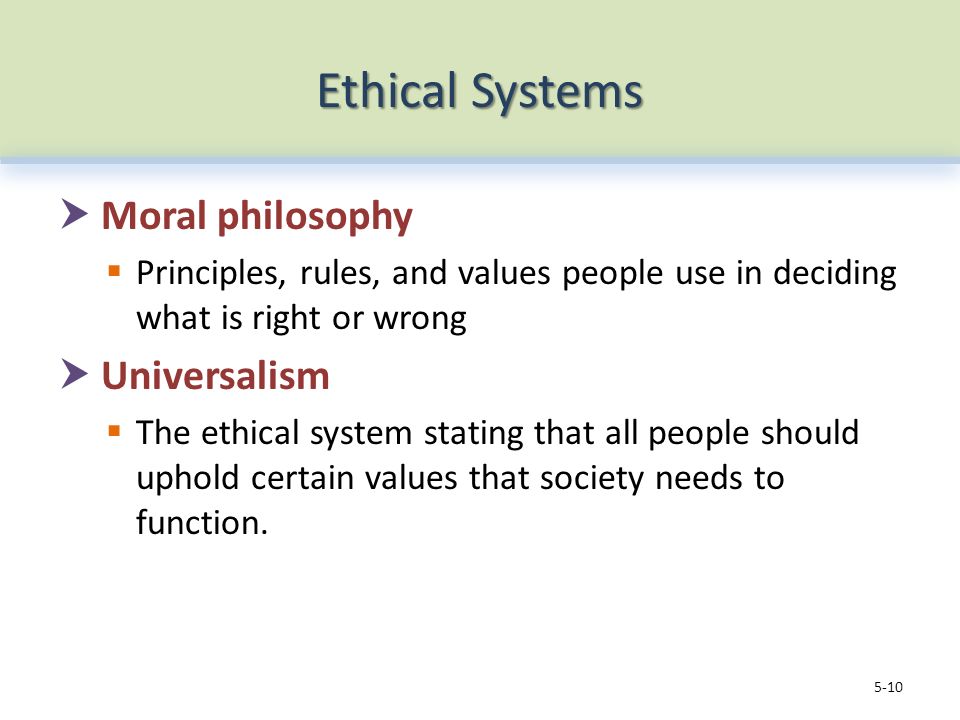 Ethical Systems

Moral philosophy

Principles, rules, and values people use in deciding what is right or wrong

Universalism

The ethical system stating that all people should uphold certain values that society needs to function.

5-10